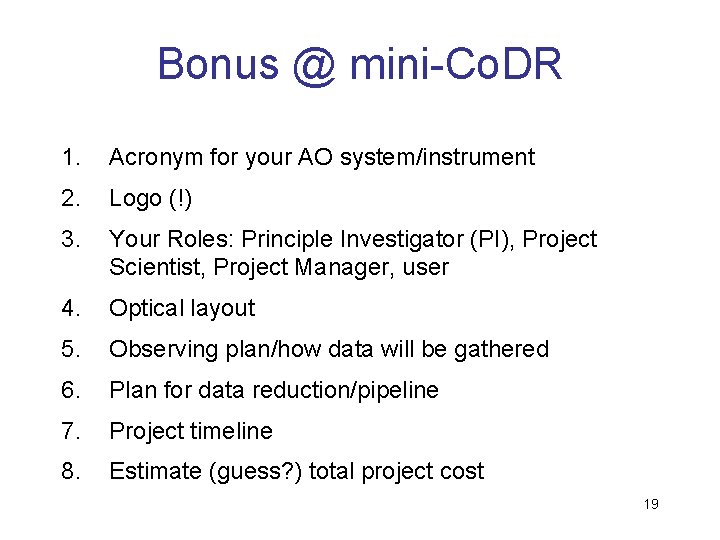 Bonus @ mini-CoDR

1. Acronym for your AO system/instrument
2. Logo (!)
3. Your Roles: Principle Investigator (PI), Project Scientist, Project Manager, user
4. Optical layout
5. Observing plan/how data will be gathered
6. Plan for data reduction/pipeline
7. Project timeline
8. Estimate (guess?) total project cost

19